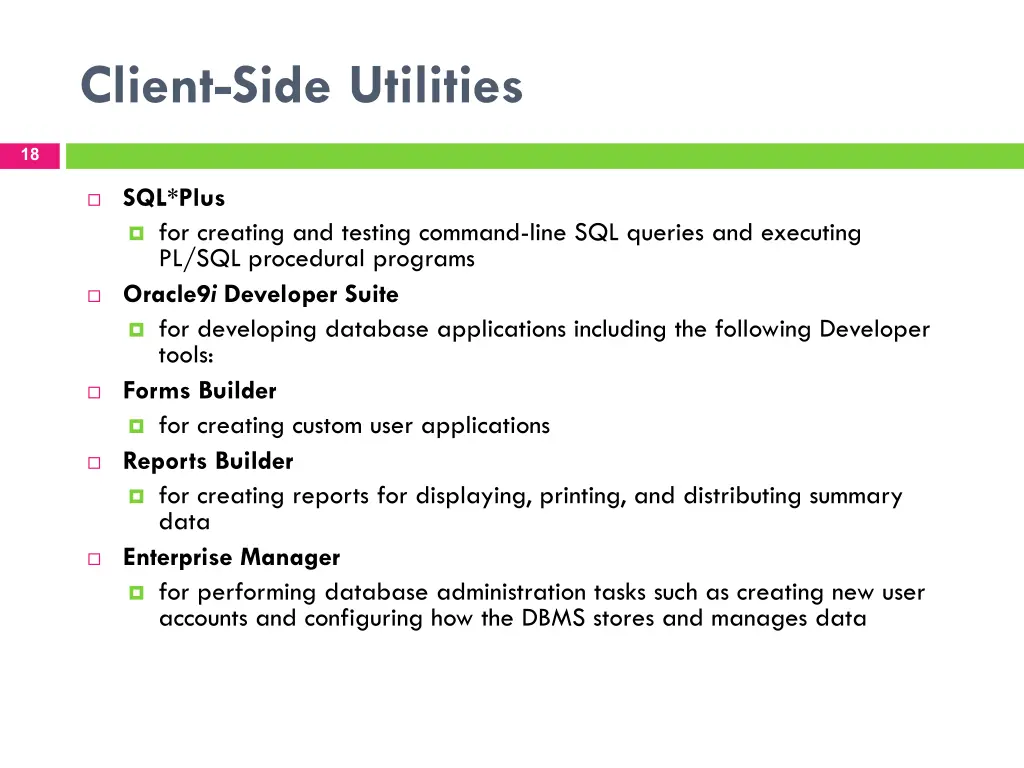 Client-Side Utilities

18

SQL*Plus
for creating and testing command-line SQL queries and executing PL/SQL procedural programs
Oracle9i Developer Suite
for developing database applications including the following Developer tools:
Forms Builder
for creating custom user applications
Reports Builder
for creating reports for displaying, printing, and distributing summary data
Enterprise Manager
for performing database administration tasks such as creating new user accounts and configuring how the DBMS stores and manages data